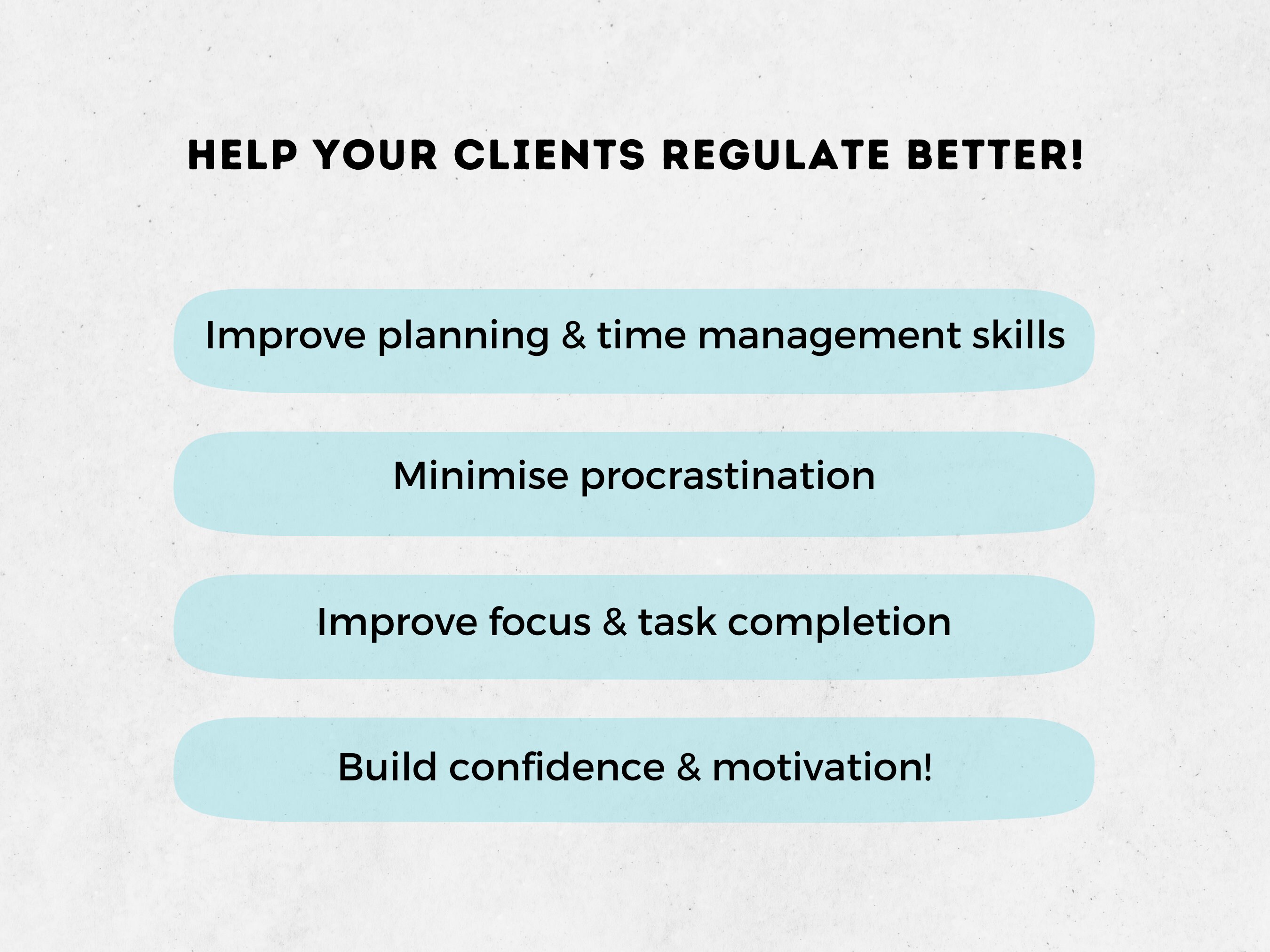 HELP YOUR CLIENTS REGULATE BETTER!

Improve planning & time management skills

Minimise procrastination

Improve focus & task completion

Build confidence & motivation!